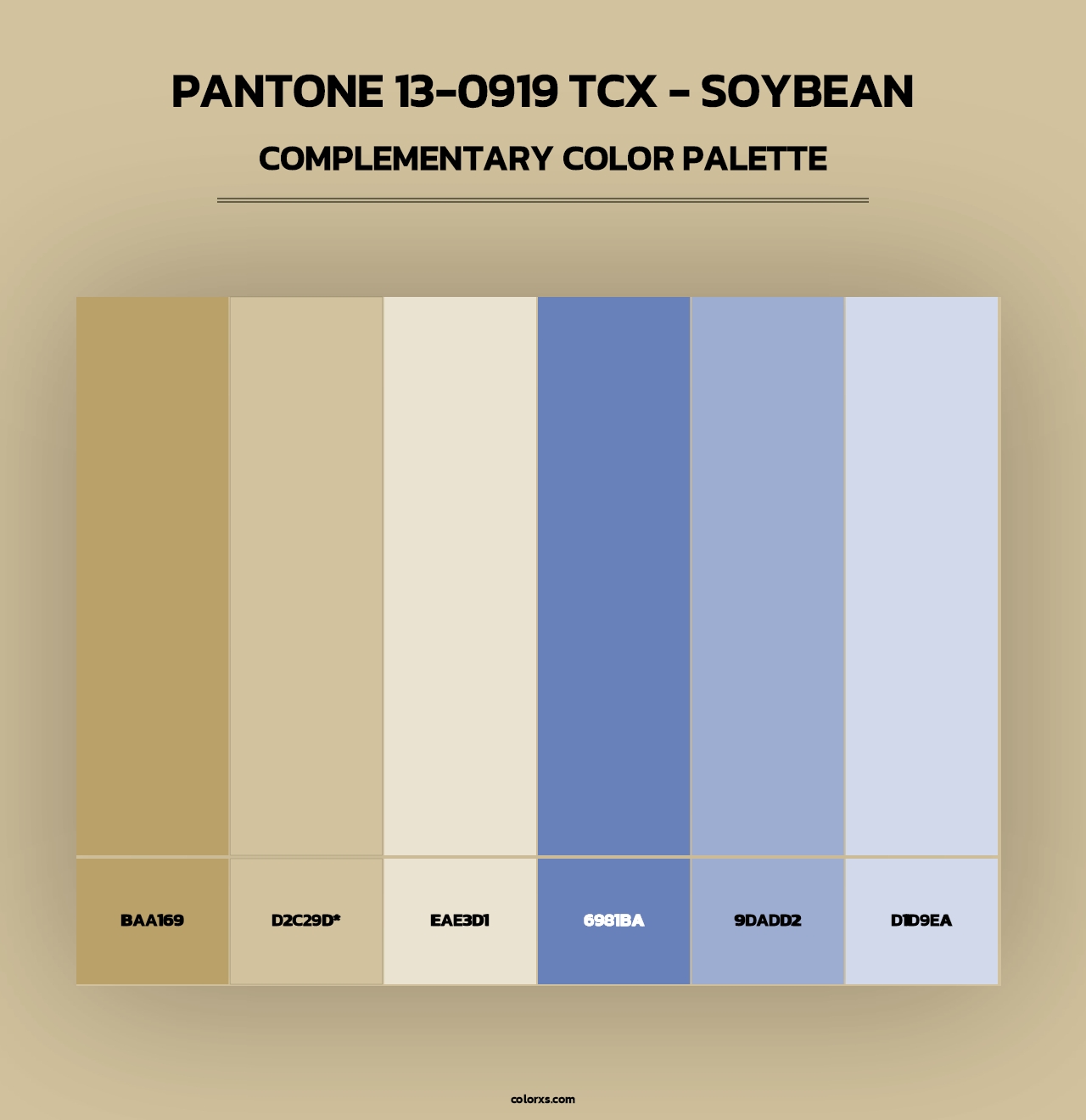 PANTONE 13-0919 TCX - SOYBEAN
COMPLEMENTARY COLOR PALETTE

BAA169

D2C29D*

EAE3D1

6981BA

9DADD2

D1D9EA

colorxs.com